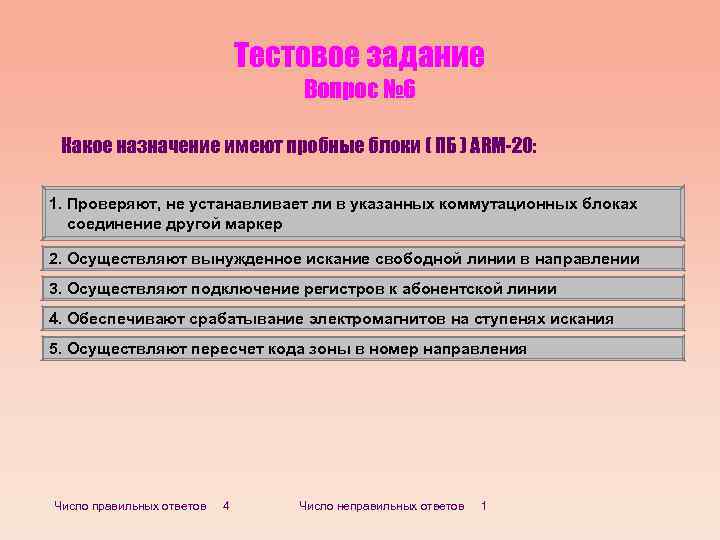 Тестовое задание
Вопрос №6

Какое назначение имеют пробные блоки ( ПБ ) ARM-20:

1. Проверяют, не устанавливает ли в указанных коммутационных блоках соединение другой маркер

2. Осуществляют вынужденное искание свободной линии в направлении

3. Осуществляют подключение регистров к абонентской линии

4. Обеспечивают срабатывание электромагнитов на ступенях искания

5. Осуществляют пересчет кода зоны в номер направления

Число правильных ответов 4

Число неправильных ответов 1